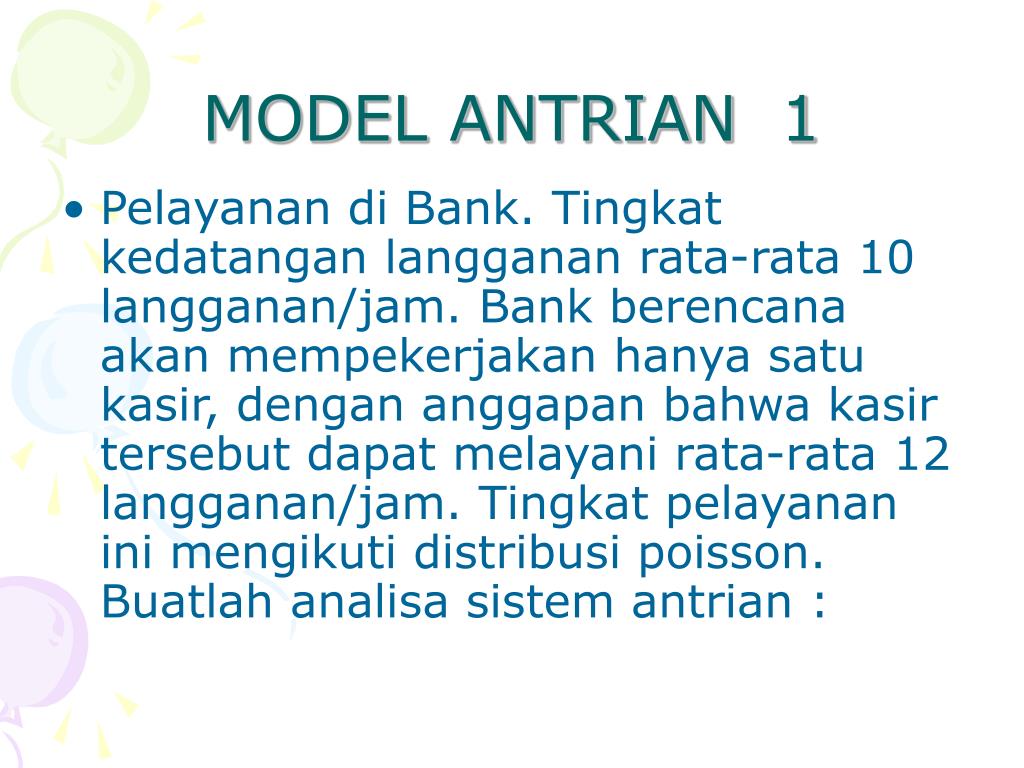 MODEL ANTRIAN 1

• Pelayanan di Bank. Tingkat kedatangan langganan rata-rata 10 langganan/jam. Bank berencana akan mempekerjakan hanya satu kasir, dengan anggapan bahwa kasir tersebut dapat melayani rata-rata 12 langganan/jam. Tingkat pelayanan ini mengikuti distribusi poisson. Buatlah analisa sistem antrian :